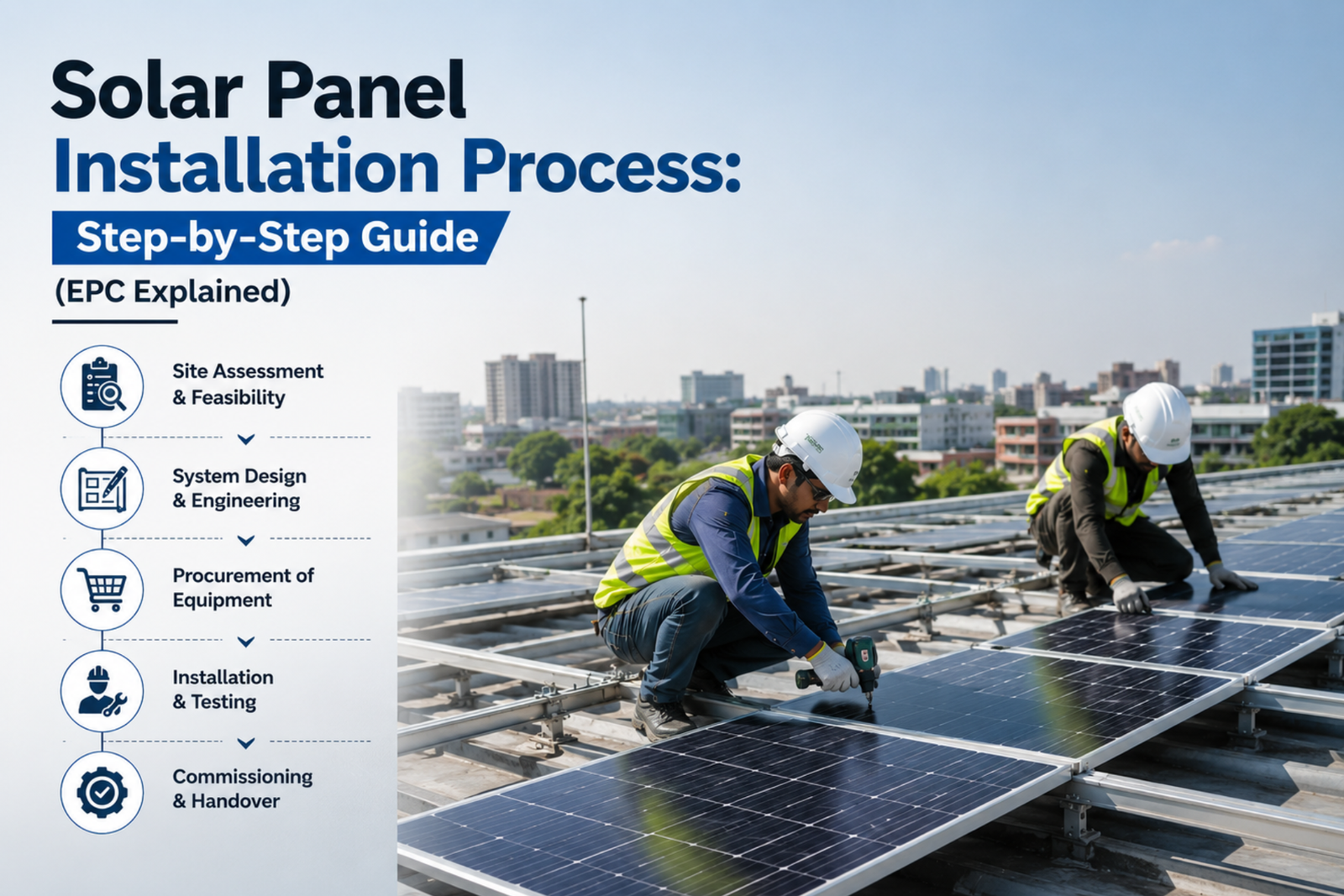 Solar Panel Installation Process:

Step-by-Step Guide

(EPC Explained)

Site Assessment & Feasibility

System Design & Engineering

Procurement of Equipment

Installation & Testing

Commissioning & Handover